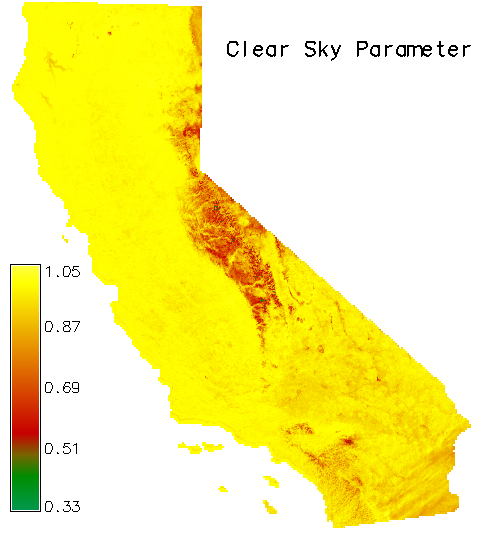 Clear Sky Parameter

1.05
0.87
0.69
0.51
0.33